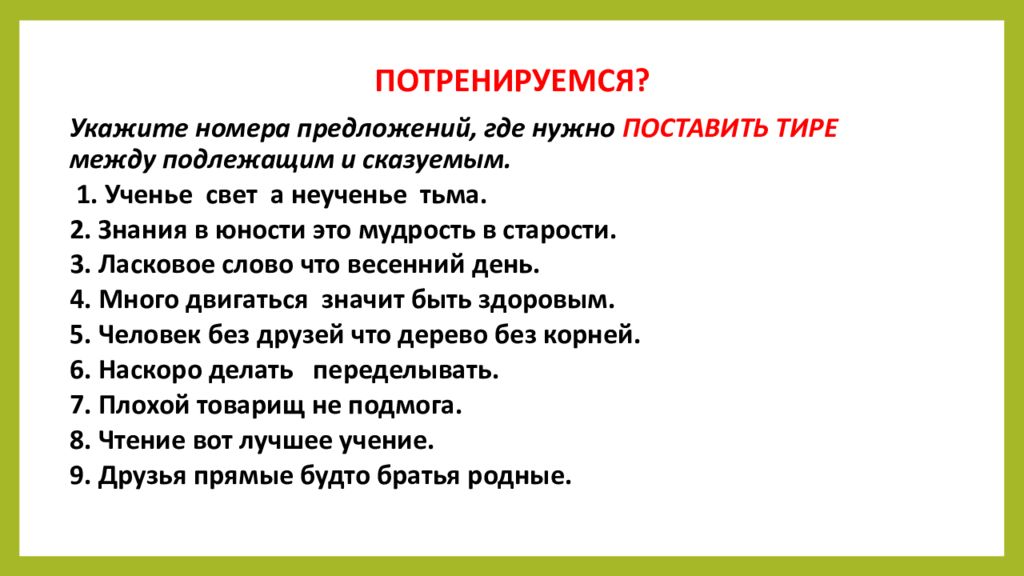 ПОТРЕНИРУЕМСЯ?

Укажите номера предложений, где нужно ПОСТАВИТЬ ТИРЕ между подлежащим и сказуемым.

1. Ученье свет а неученье тьма.
2. Знания в юности это мудрость в старости.
3. Ласковое слово что весенний день.
4. Много двигаться значит быть здоровым.
5. Человек без друзей что дерево без корней.
6. Наскоро делать переделывать.
7. Плохой товарищ не подмога.
8. Чтение вот лучшее учение.
9. Друзья прямые будто братья родные.